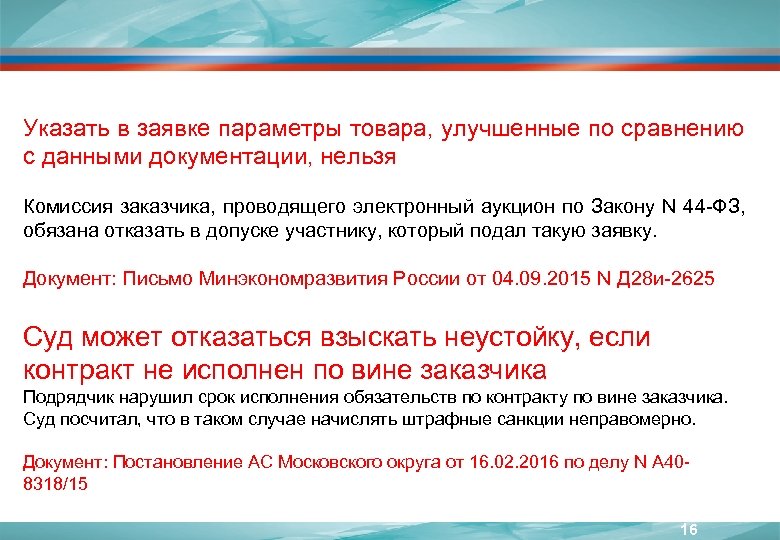 Указать в заявке параметры товара, улучшенные по сравнению с данными документации, нельзя

Комиссия заказчика, проводящего электронный аукцион по Закону N 44-ФЗ, обязана отказать в допуске участнику, который подал такую заявку.

Документ: Письмо Минэкономразвития России от 04.09.2015 N Д28и-2625

Суд может отказаться взыскать неустойку, если контракт не исполнен по вине заказчика

Подрядчик нарушил срок исполнения обязательств по контракту по вине заказчика. Суд посчитал, что в таком случае начислять штрафные санкции неправомерно.

Документ: Постановление АС Московского округа от 16.02.2016 по делу N А40-8318/15

16